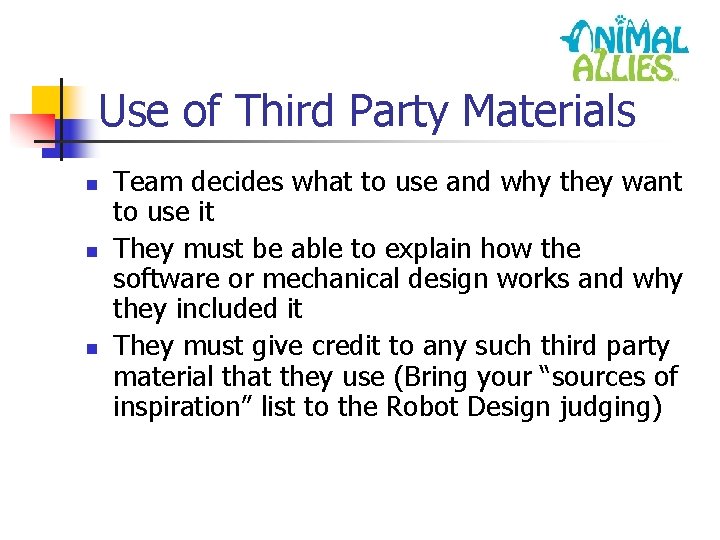 ANIMAL ALLIES

Use of Third Party Materials

- Team decides what to use and why they want to use it
- They must be able to explain how the software or mechanical design works and why they included it
- They must give credit to any such third party material that they use (Bring your “sources of inspiration” list to the Robot Design judging)